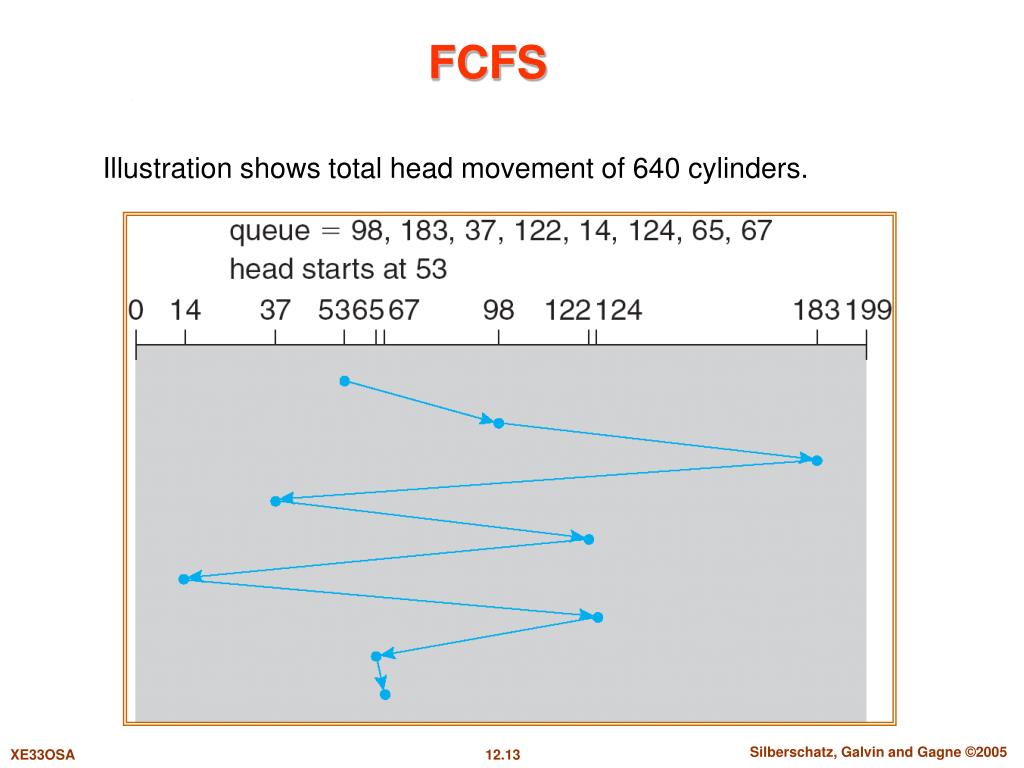 FCFS

Illustration shows total head movement of 640 cylinders.

queue = 98, 183, 37, 122, 14, 124, 65, 67
head starts at 53

0 14 37 53 65 67 98 122 124 183 199

XE33OSA

12.13

Silberschatz, Galvin and Gagne ©2005